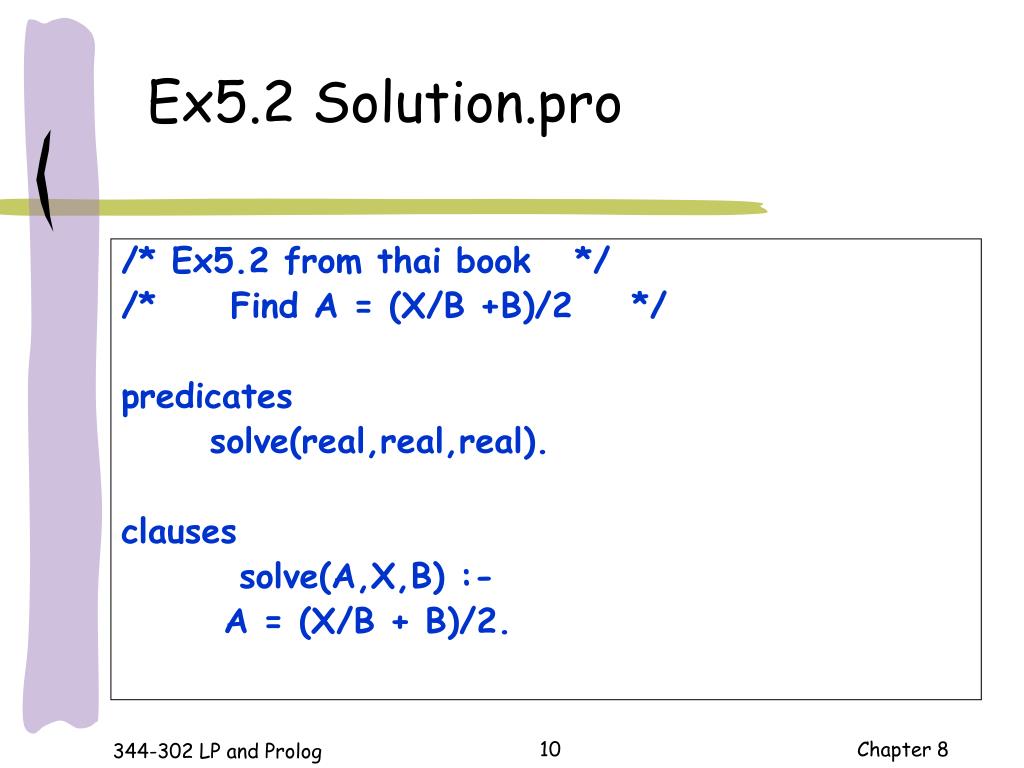 Ex5.2 Solution.pro

/* Ex5.2 from thai book */
/* Find A = (X/B +B)/2 */

predicates
solve(real,real,real).

clauses
solve(A,X,B) :-
A = (X/B + B)/2.

344-302 LP and Prolog

10

Chapter 8